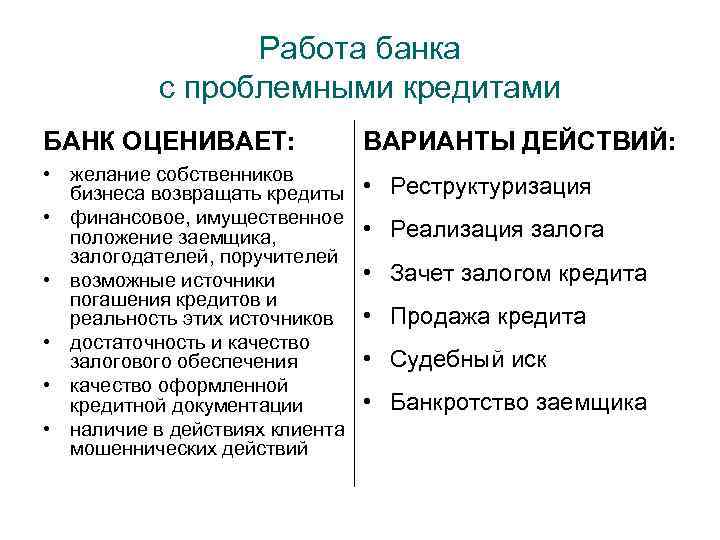 Работа банка с проблемными кредитами

БАНК ОЦЕНИВАЕТ:

• желание собственников бизнеса возвращать кредиты
• финансовое, имущественное положение заемщика, залогодателей, поручителей
• возможные источники погашения кредитов и реальность этих источников
• достаточность и качество залогового обеспечения
• качество оформленной кредитной документации
• наличие в действиях клиента мошеннических действий

ВАРИАНТЫ ДЕЙСТВИЙ:

• Реструктуризация
• Реализация залога
• Зачет залогом кредита
• Продажа кредита
• Судебный иск
• Банкротство заемщика